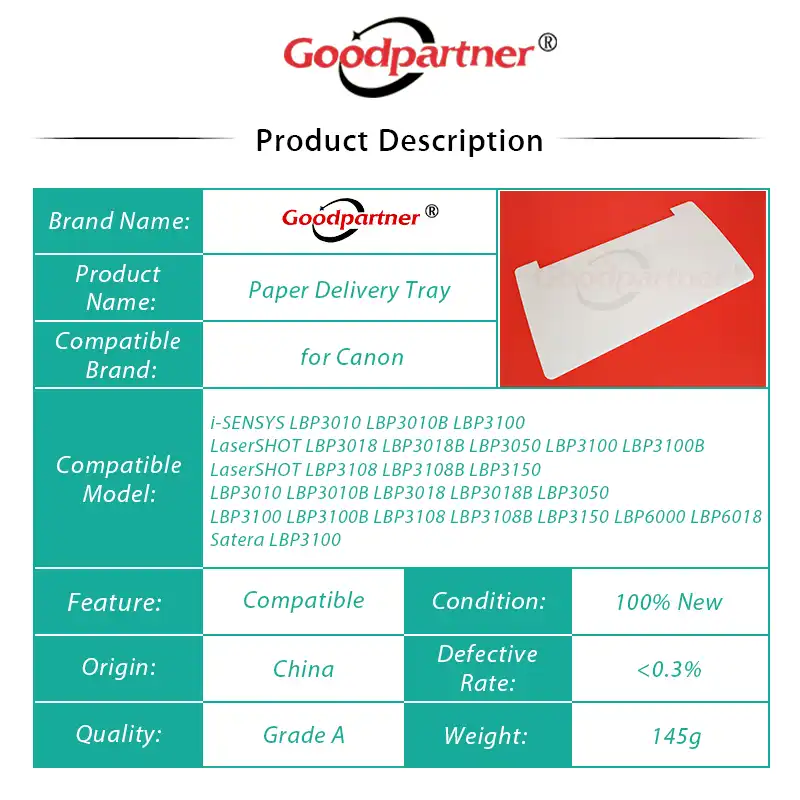 Goodpartner®

Product Description

| Brand Name: | Goodpartner® |
|---|---|
| Product Name: | Paper Delivery Tray |
| Compatible Brand: | for Canon |
| Compatible Model: | i-SENSYS LBP3010 LBP3010B LBP3100 LaserSHOT LBP3018 LBP3018B LBP3050 LBP3100 LBP3100B LaserSHOT LBP3108 LBP3108B LBP3150 LBP3010 LBP3010B LBP3018 LBP3018B LBP3050 LBP3100 LBP3100B LBP3108 LBP3108B LBP3150 LBP6000 LBP6018 Satera LBP3100 |

Goodpartner

| Feature: | Compatible | Condition: | 100% New |
|---|---|---|---|
| Origin: | China | Defective Rate: | <0.3% |
| Quality: | Grade A | Weight: | 145g |